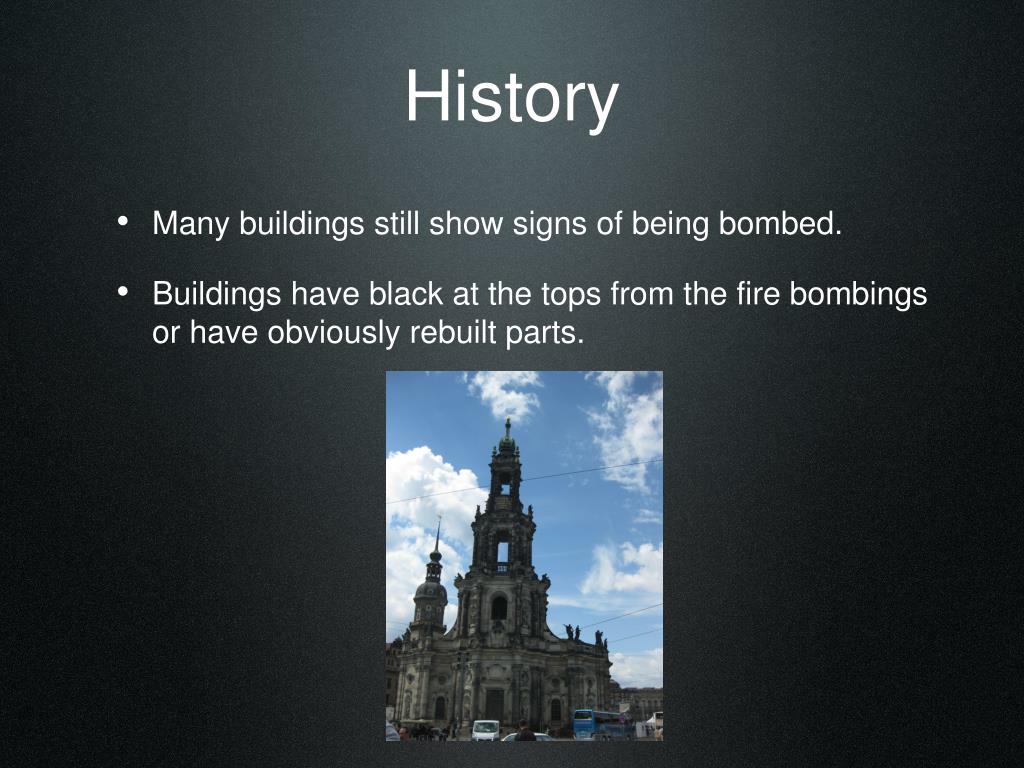 History

• Many buildings still show signs of being bombed.

• Buildings have black at the tops from the fire bombings or have obviously rebuilt parts.